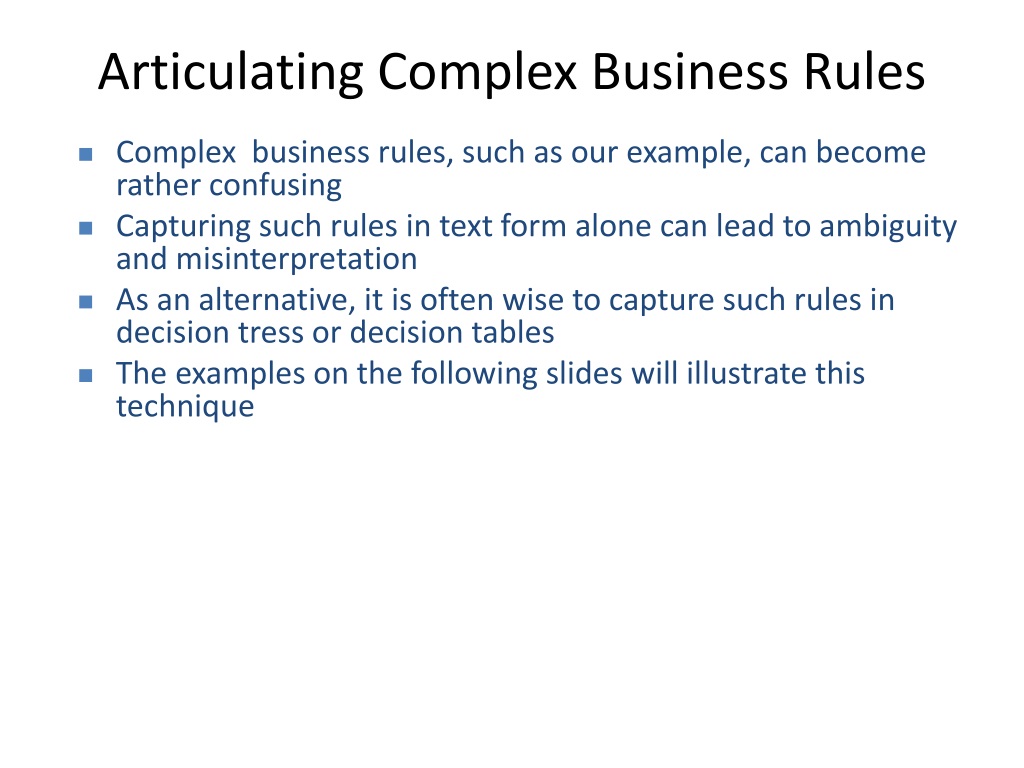 Articulating Complex Business Rules

- Complex business rules, such as our example, can become rather confusing
- Capturing such rules in text form alone can lead to ambiguity and misinterpretation
- As an alternative, it is often wise to capture such rules in decision tress or decision tables
- The examples on the following slides will illustrate this technique